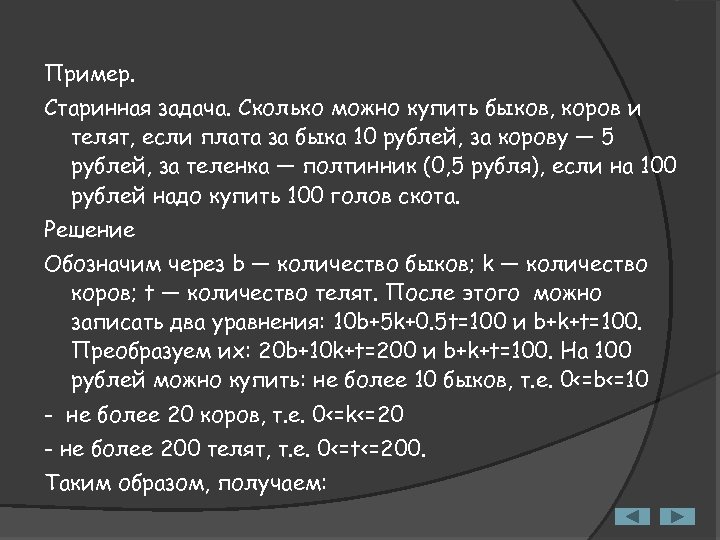 Пример.

Старинная задача. Сколько можно купить быков, коров и телят, если плата за быка 10 рублей, за корову — 5 рублей, за теленка — полтинник (0,5 рубля), если на 100 рублей надо купить 100 голов скота.

Решение

Обозначим через b — количество быков; k — количество коров; t — количество телят. После этого можно записать два уравнения: 10b+5k+0.5t=100 и b+k+t=100. Преобразуем их: 20b+10k+t=200 и b+k+t=100. На 100 рублей можно купить: не более 10 быков, т.е. 0<=b<=10

- не более 20 коров, т.е. 0<=k<=20

- не более 200 телят, т.е. 0<=t<=200.

Таким образом, получаем: